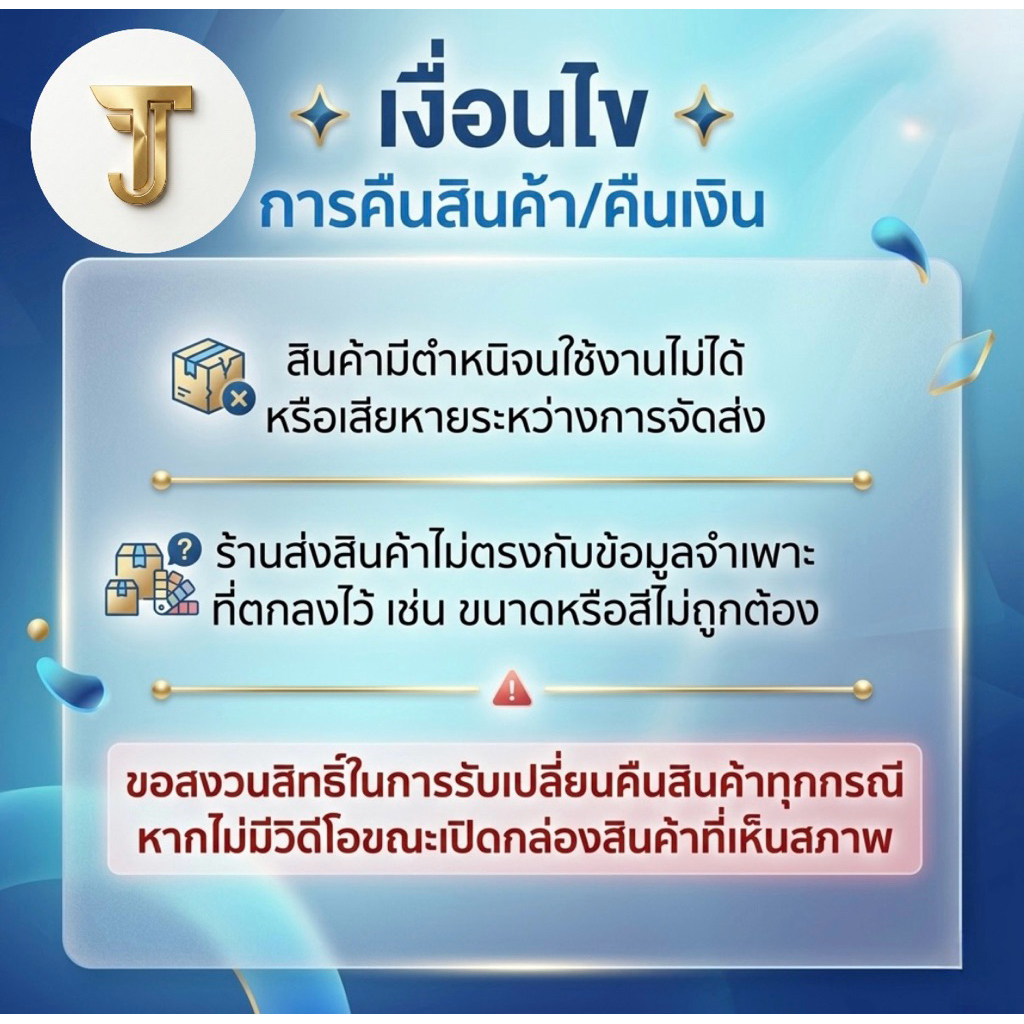 TJ

เงื่อนไข
การคืนสินค้า/คืนเงิน

สินค้ามีตำหนิจนใช้งานไม่ได้ หรือเสียหายระหว่างการจัดส่ง

ร้านส่งสินค้าไม่ตรงกับข้อมูลจำเพาะ ที่ตกลงไว้ เช่น ขนาดหรือสีไม่ถูกต้อง

ขอสงวนสิทธิ์ในการรับเปลี่ยนคืนสินค้าทุกกรณี หากไม่มีวิดีโอขณะเปิดกล่องสินค้าที่เห็นสภาพ